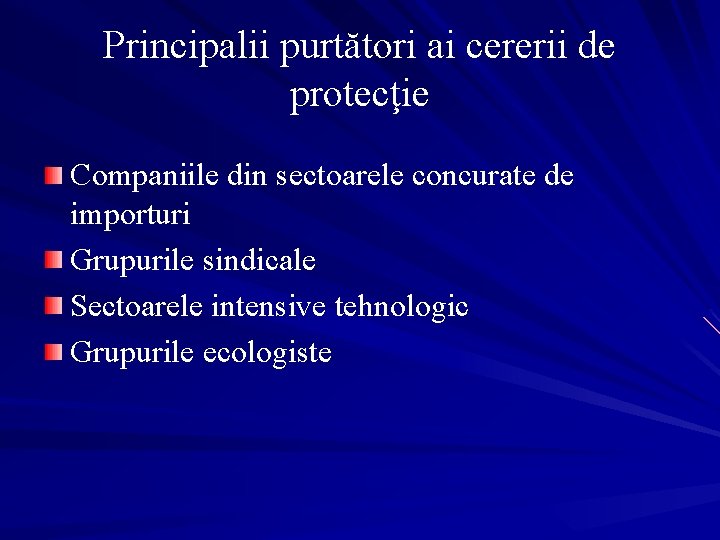 Principalii purtători ai cererii de protecţie

Companiile din sectoarele concurate de importuri

Grupurile sindicale

Sectoarele intensive tehnologic

Grupurile ecologiste